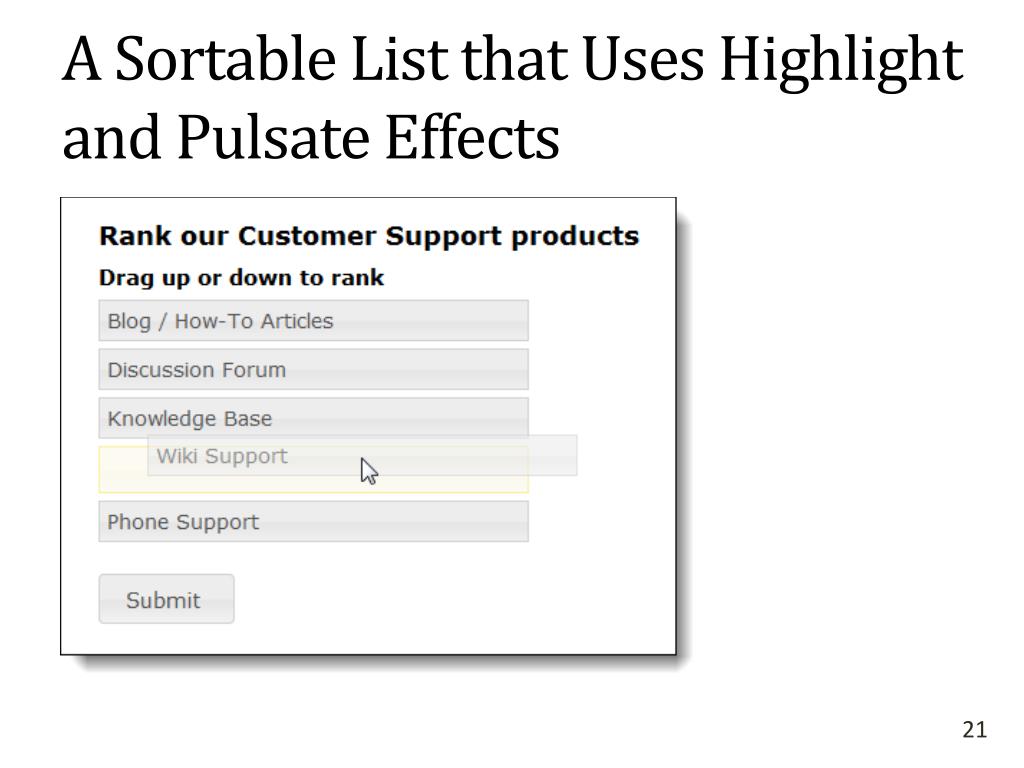 A Sortable List that Uses Highlight and Pulsate Effects

Rank our Customer Support products

Drag up or down to rank

Blog / How-To Articles

Discussion Forum

Knowledge Base

Wiki Support

Phone Support

Submit

21